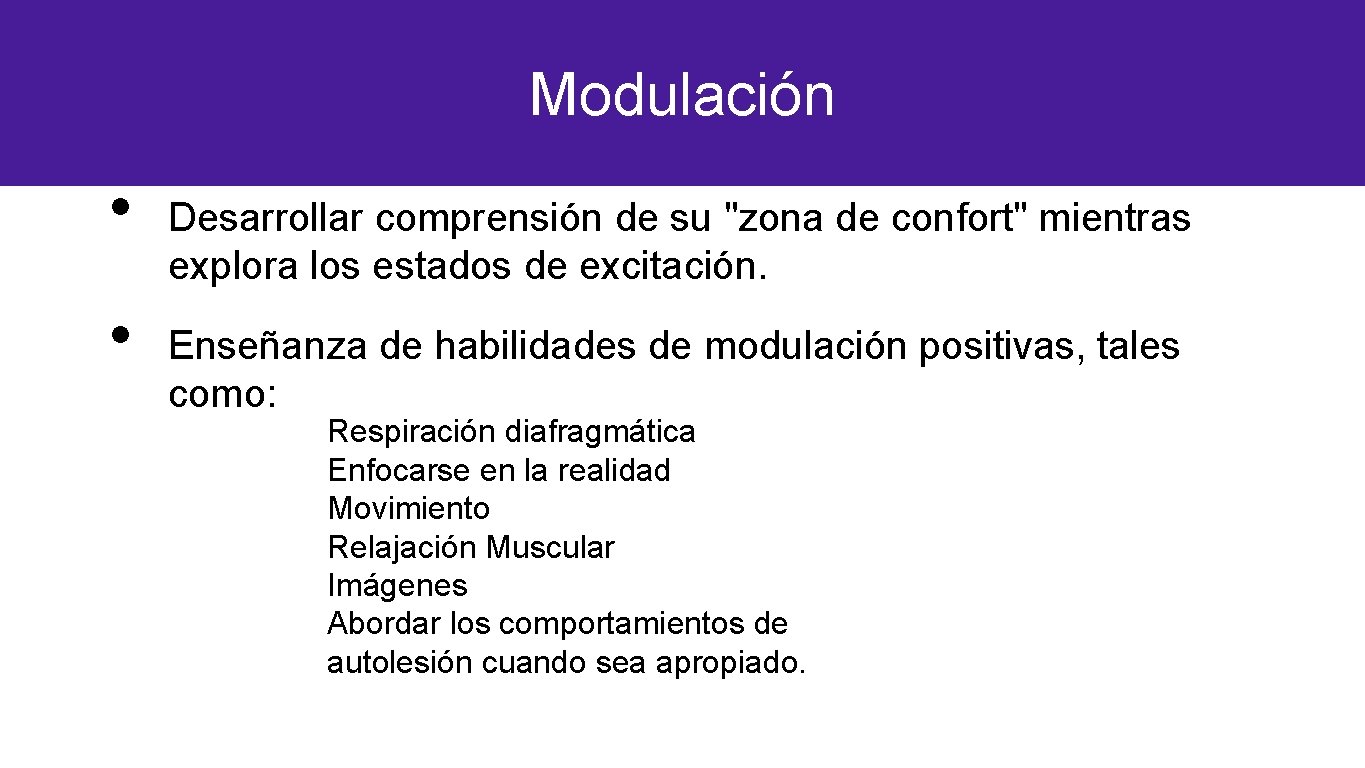 Modulación

• Desarrollar comprensión de su "zona de confort" mientras explora los estados de excitación.

• Enseñanza de habilidades de modulación positivas, tales como:

Respiración diafragmática
Enfocarse en la realidad
Movimiento
Relajación Muscular
Imágenes
Abordar los comportamientos de autolesión cuando sea apropiado.